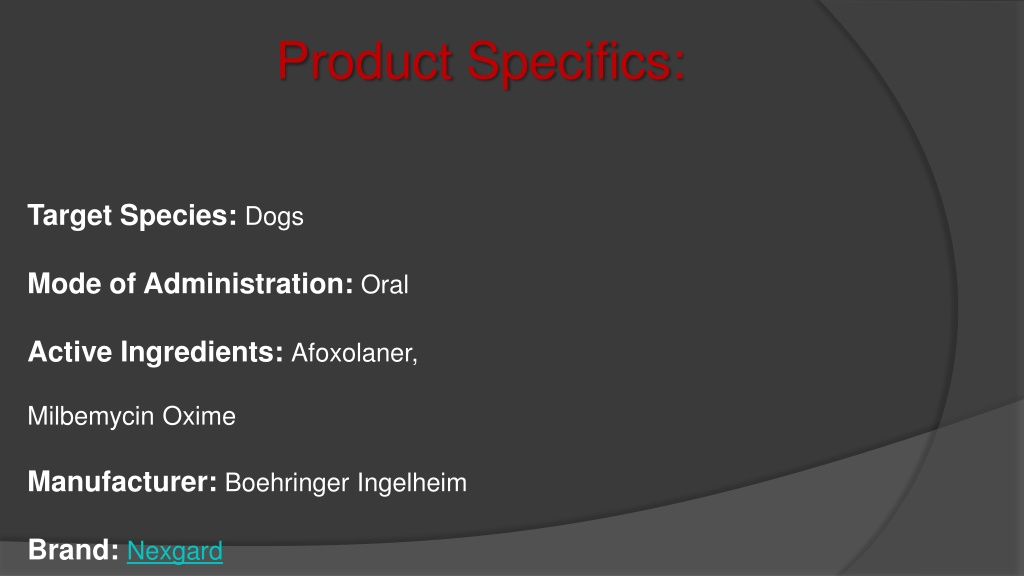 Product Specifics:

Target Species: Dogs

Mode of Administration: Oral

Active Ingredients: Afoxolaner,

Milbemycin Oxime

Manufacturer: Boehringer Ingelheim

Brand: Nexgard